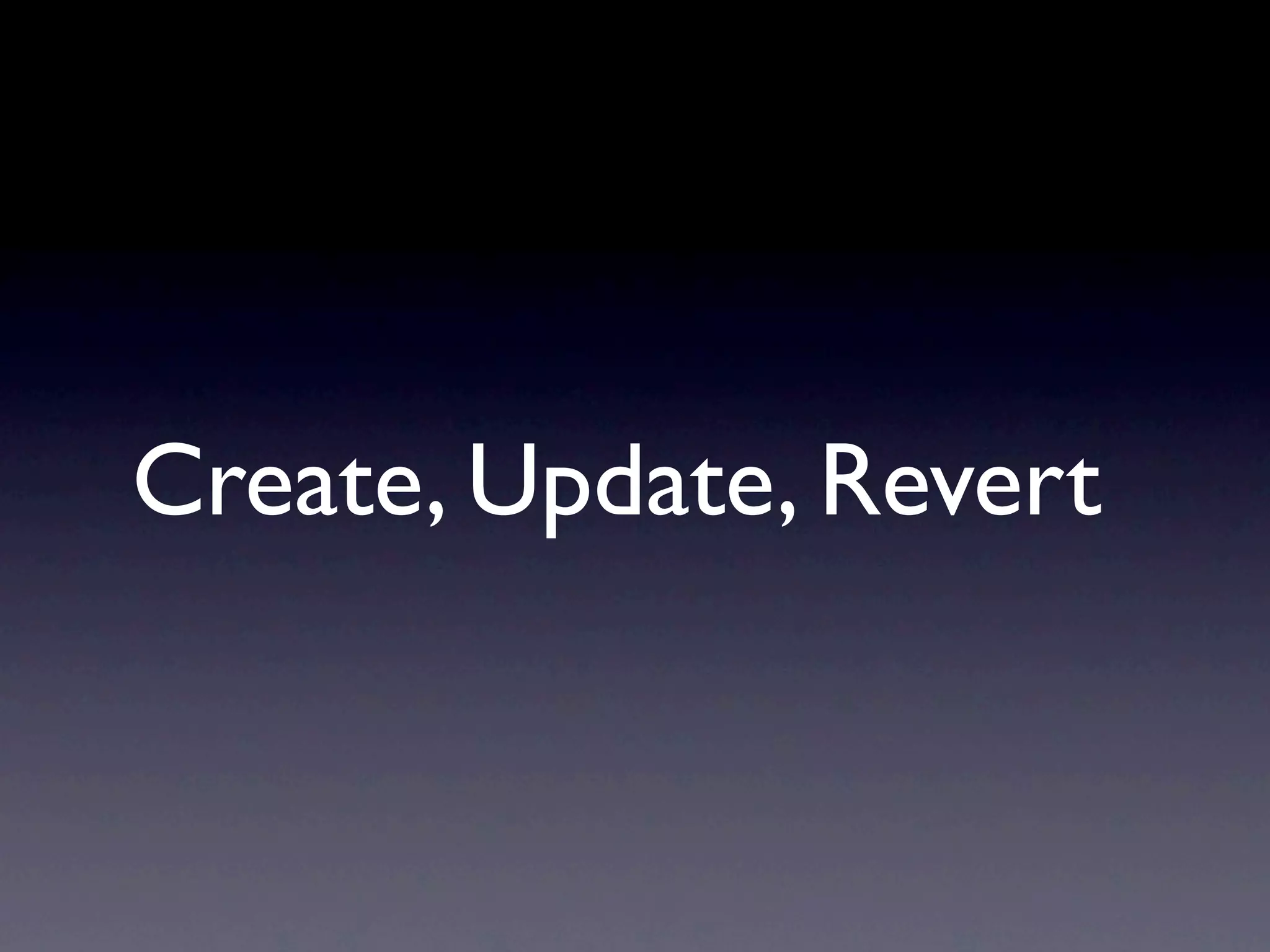 Create, Update, Revert